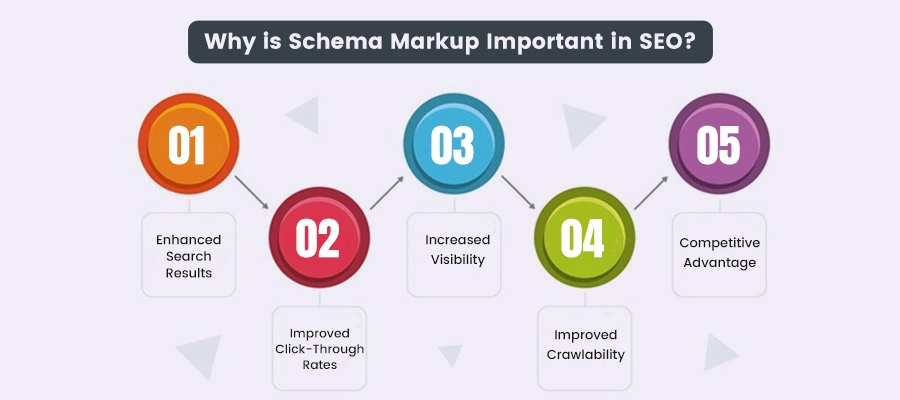 Why is Schema Markup Important in SEO?

01

Enhanced Search Results

02

Improved Click-Through Rates

03

Increased Visibility

04

Improved Crawlability

05

Competitive Advantage